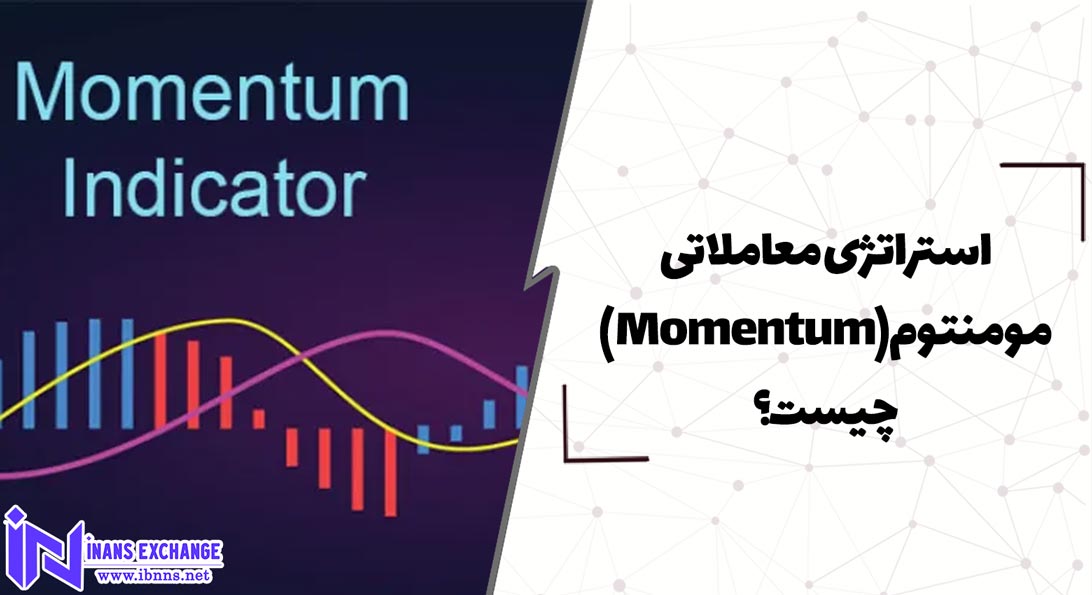 Momentum Indicator

استراتژی معاملاتی مومنتوم(Momentum) چیست؟

INANS EXCHANGE
www.ibnns.net